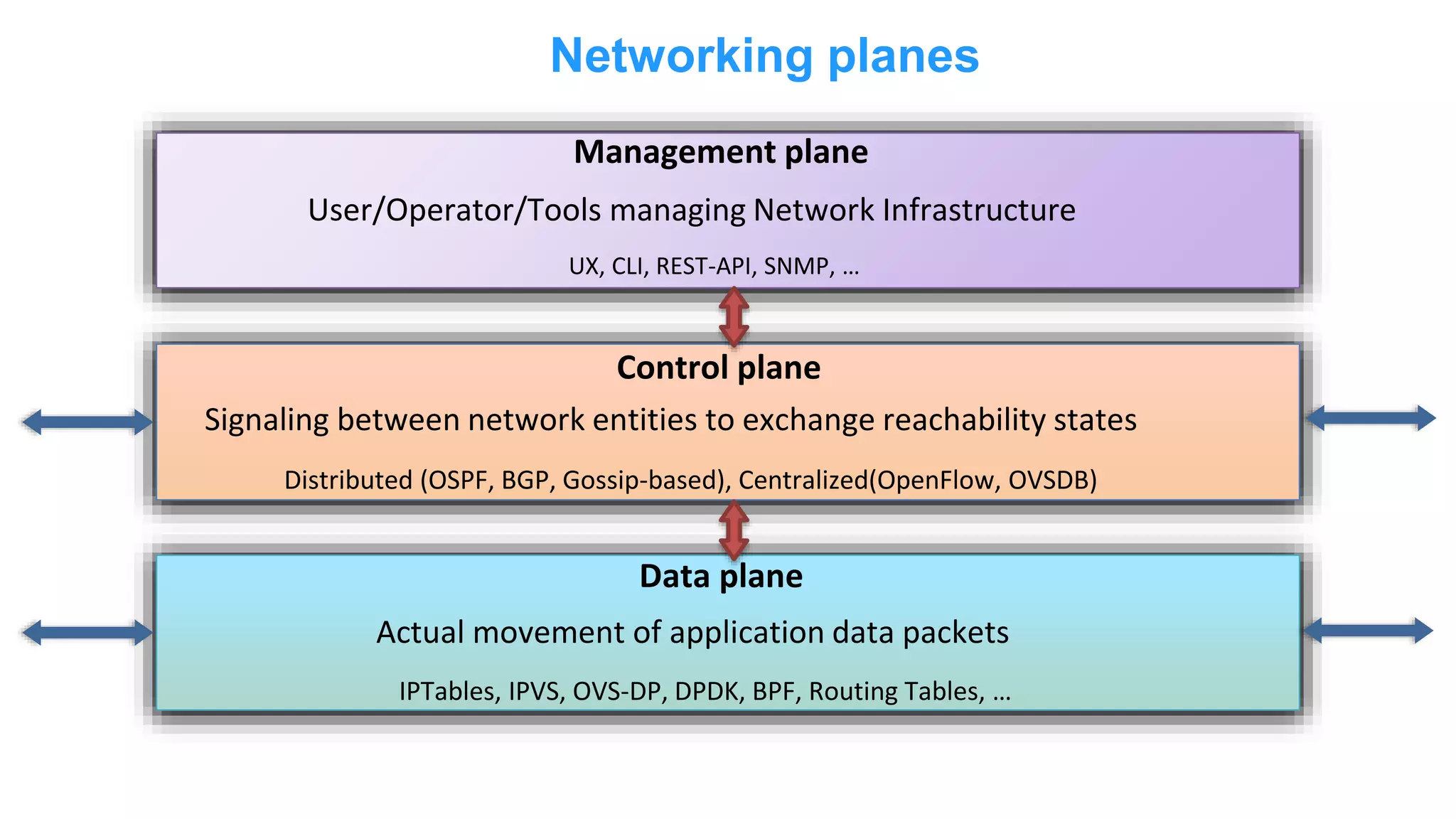 Networking planes

Management plane

User/Operator/Tools managing Network Infrastructure

UX, CLI, REST-API, SNMP, …

Control plane

Signaling between network entities to exchange reachability states

Distributed (OSPF, BGP, Gossip-based), Centralized(OpenFlow, OVSDB)

Data plane

Actual movement of application data packets

IPTables, IPVS, OVS-DP, DPDK, BPF, Routing Tables, …